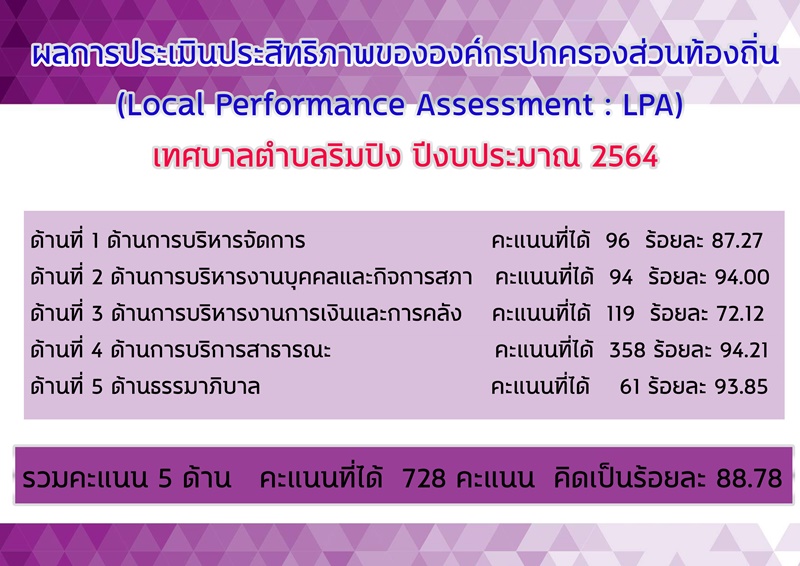 ผลการประเมินประสิทธิภาพขององค์กรปกครองส่วนท้องถิ่น
(Local Performance Assessment : LPA)
เทศบาลตำบลริมปิง ปีงบประมาณ 2564

ด้านที่ 1 ด้านการบริหารจัดการ คะแนนที่ได้ 96 ร้อยละ 87.27
ด้านที่ 2 ด้านการบริหารงานบุคคลและกิจการสภา คะแนนที่ได้ 94 ร้อยละ 94.00
ด้านที่ 3 ด้านการบริหารงานการเงินและการคลัง คะแนนที่ได้ 119 ร้อยละ 72.12
ด้านที่ 4 ด้านการบริการสาธารณะ คะแนนที่ได้ 358 ร้อยละ 94.21
ด้านที่ 5 ด้านธรรมาภิบาล คะแนนที่ได้ 61 ร้อยละ 93.85

รวมคะแนน 5 ด้าน คะแนนที่ได้ 728 คะแนน คิดเป็นร้อยละ 88.78